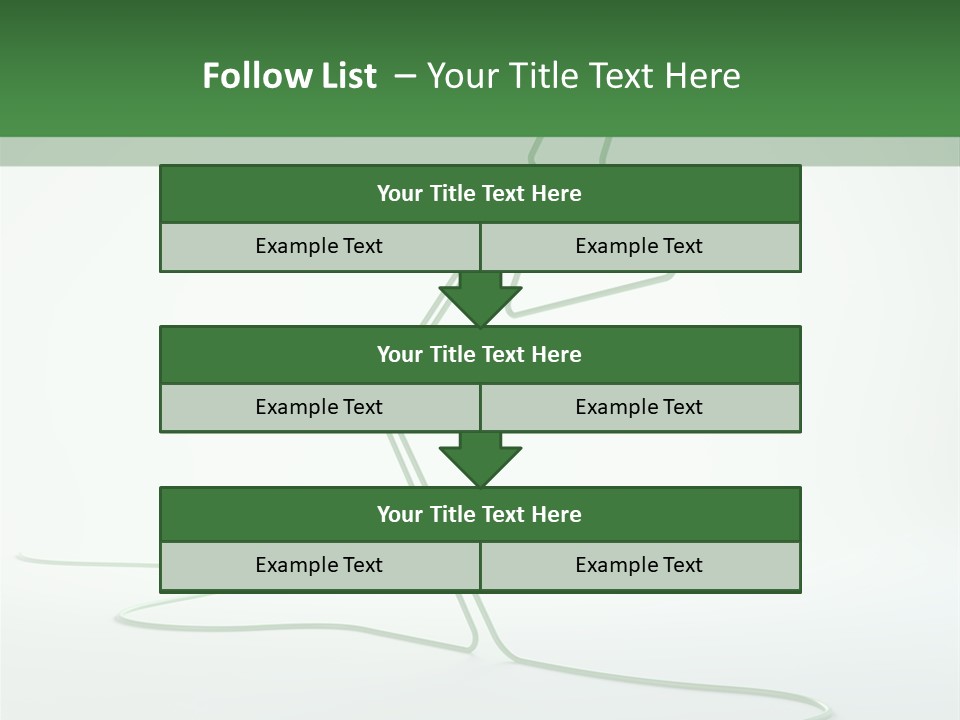 Follow List – Your Title Text Here

| Your Title Text Here | |
|---|---|
| Example Text | Example Text |

| Your Title Text Here | |
|---|---|
| Example Text | Example Text |

| Your Title Text Here | |
|---|---|
| Example Text | Example Text |